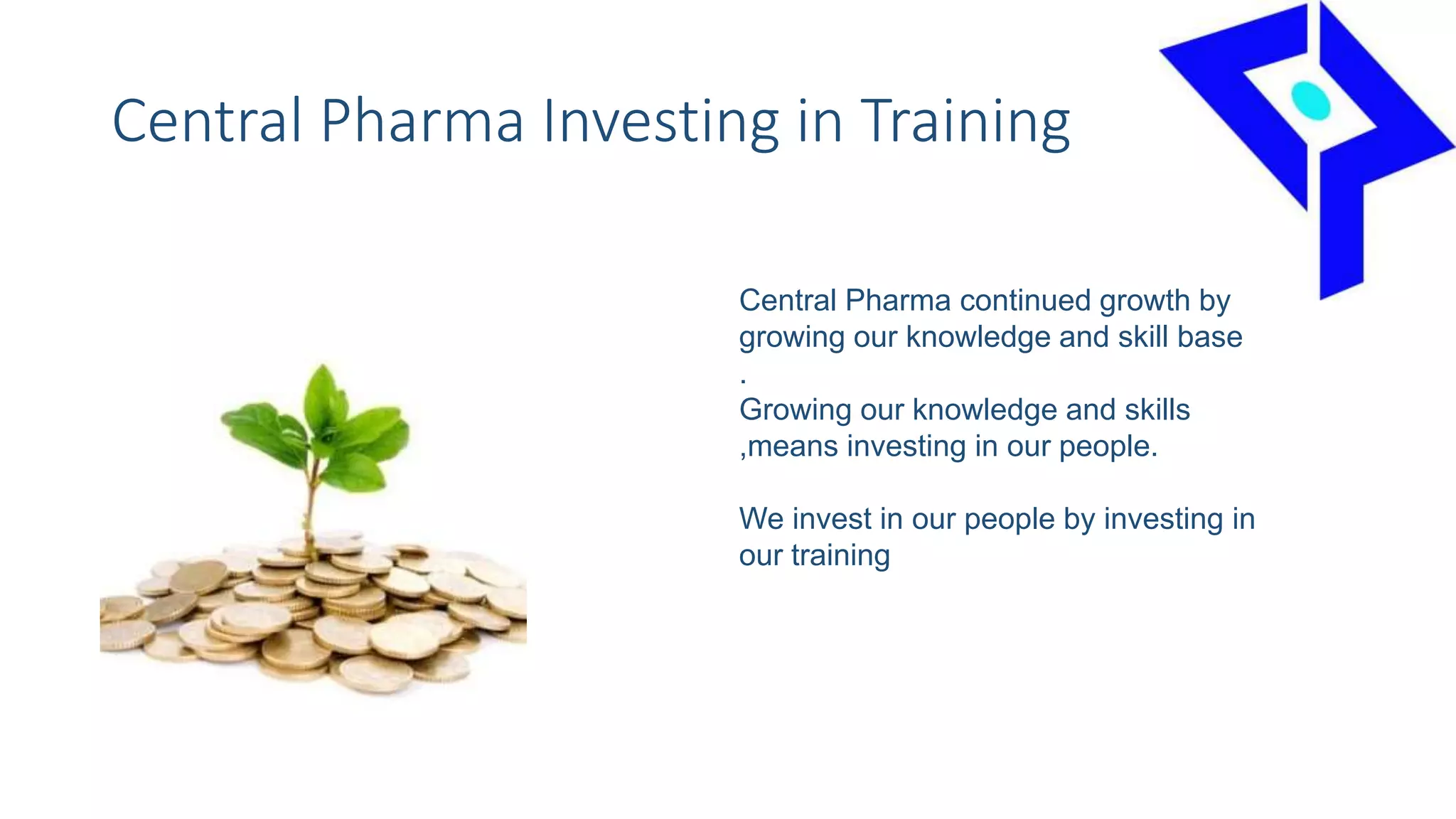 Central Pharma Investing in Training

Central Pharma continued growth by growing our knowledge and skill base
.
Growing our knowledge and skills ,means investing in our people.

We invest in our people by investing in our training